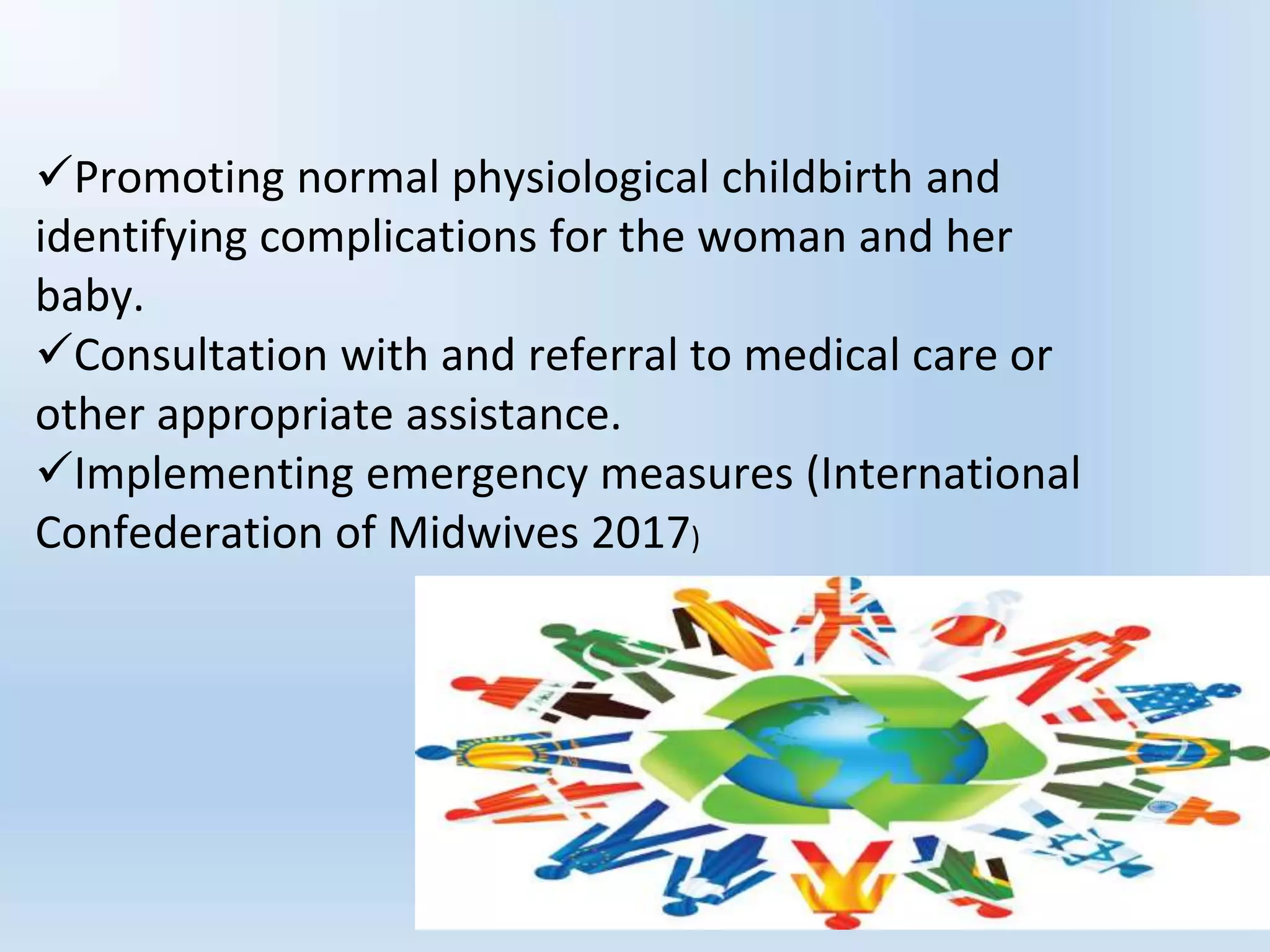 ✓Promoting normal physiological childbirth and identifying complications for the woman and her baby.
✓Consultation with and referral to medical care or other appropriate assistance.
✓Implementing emergency measures (International Confederation of Midwives 2017)